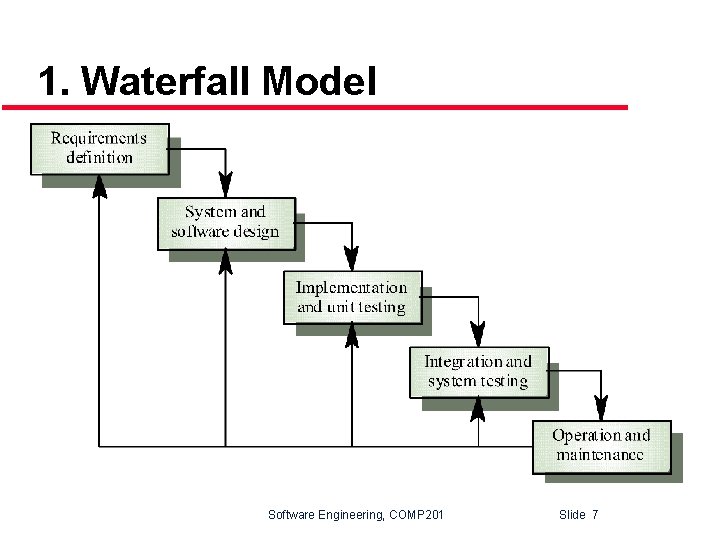 1. Waterfall Model

Requirements definition

System and software design

Implementation and unit testing

Integration and system testing

Operation and maintenance

Software Engineering, COMP201

Slide 7